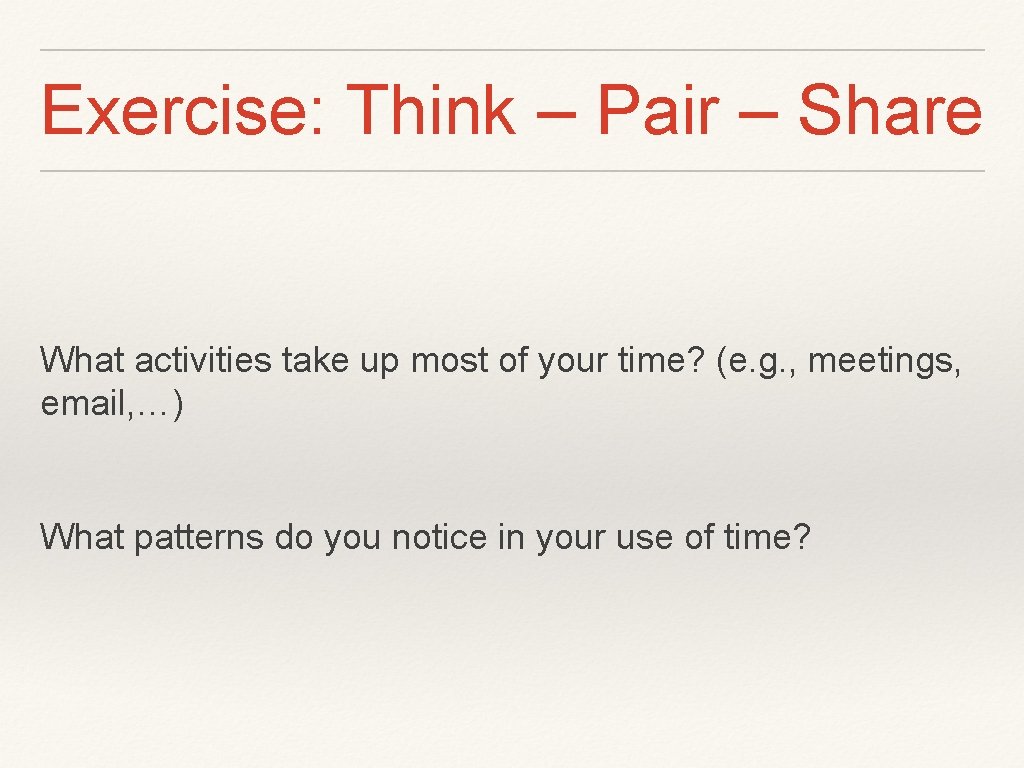 Exercise: Think – Pair – Share

What activities take up most of your time? (e.g., meetings, email,…)

What patterns do you notice in your use of time?